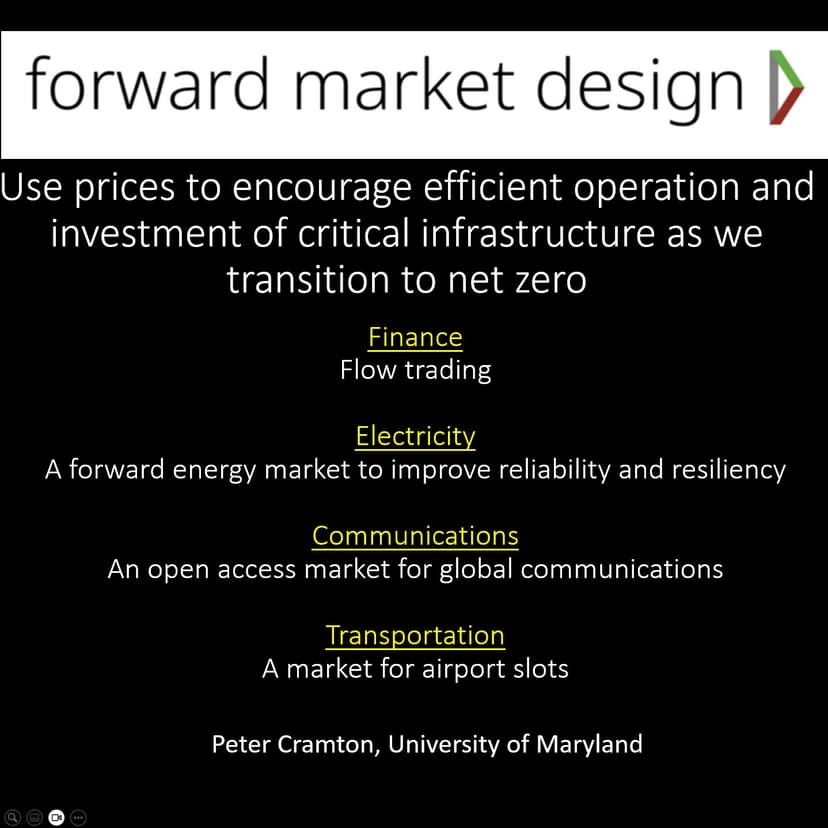 forward market design

Use prices to encourage efficient operation and investment of critical infrastructure as we transition to net zero

Finance
Flow trading

Electricity
A forward energy market to improve reliability and resiliency

Communications
An open access market for global communications

Transportation
A market for airport slots

Peter Cramton, University of Maryland